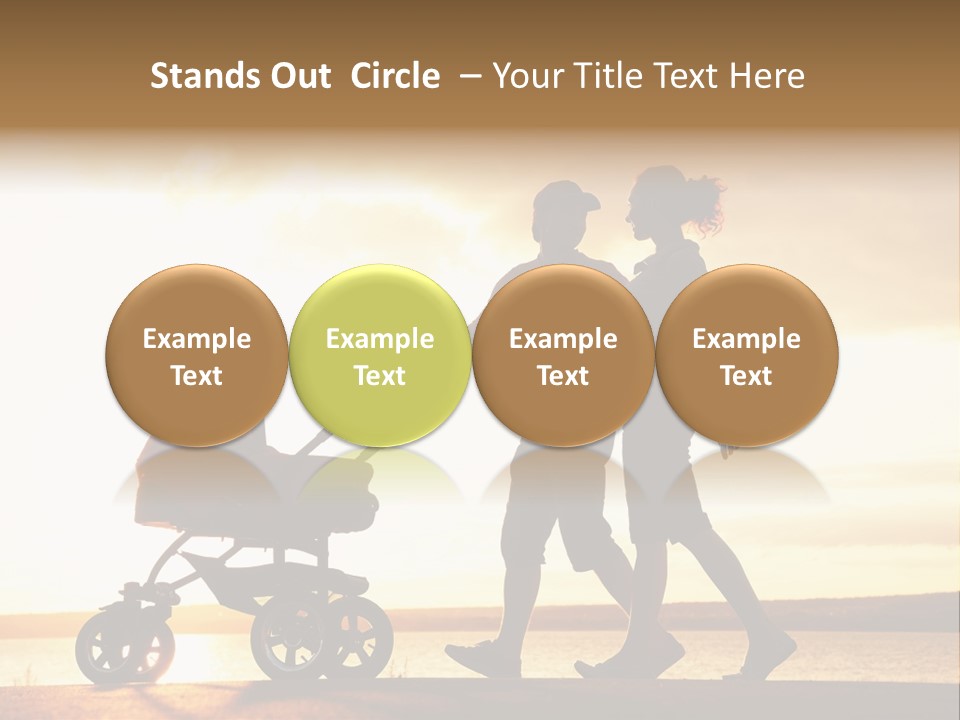 Stands Out Circle – Your Title Text Here

Example Text

Example Text

Example Text

Example Text